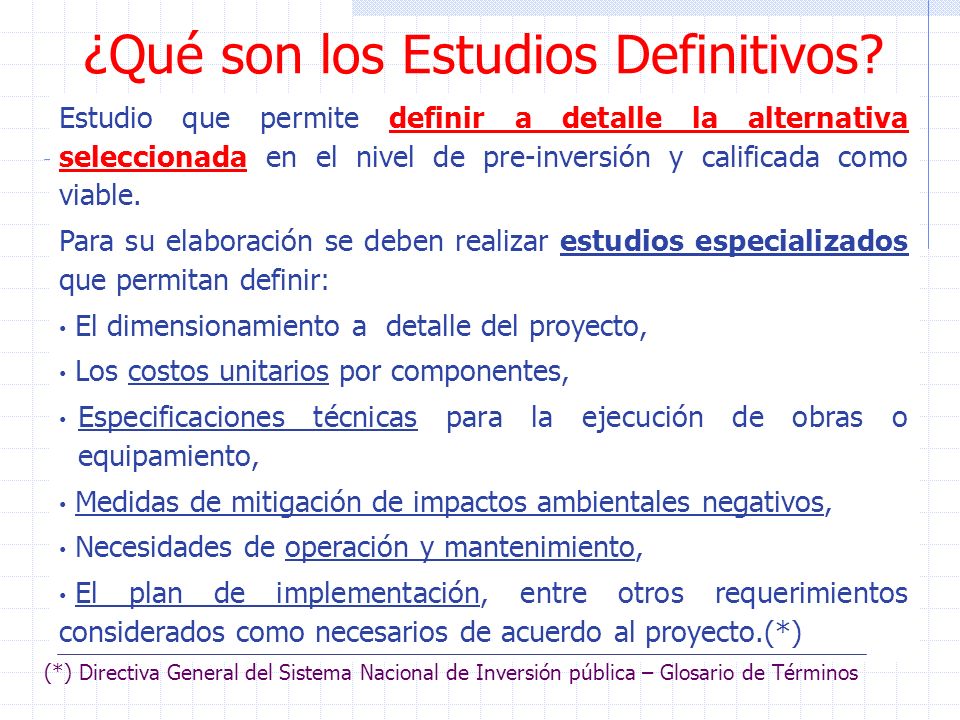 ¿Qué son los Estudios Definitivos?

Estudio que permite definir a detalle la alternativa seleccionada en el nivel de pre-inversión y calificada como viable.

Para su elaboración se deben realizar estudios especializados que permitan definir:

• El dimensionamiento a detalle del proyecto,

• Los costos unitarios por componentes,

• Especificaciones técnicas para la ejecución de obras o equipamiento,

• Medidas de mitigación de impactos ambientales negativos,

• Necesidades de operación y mantenimiento,

• El plan de implementación, entre otros requerimientos considerados como necesarios de acuerdo al proyecto.(*)

(*) Directiva General del Sistema Nacional de Inversión pública – Glosario de Términos